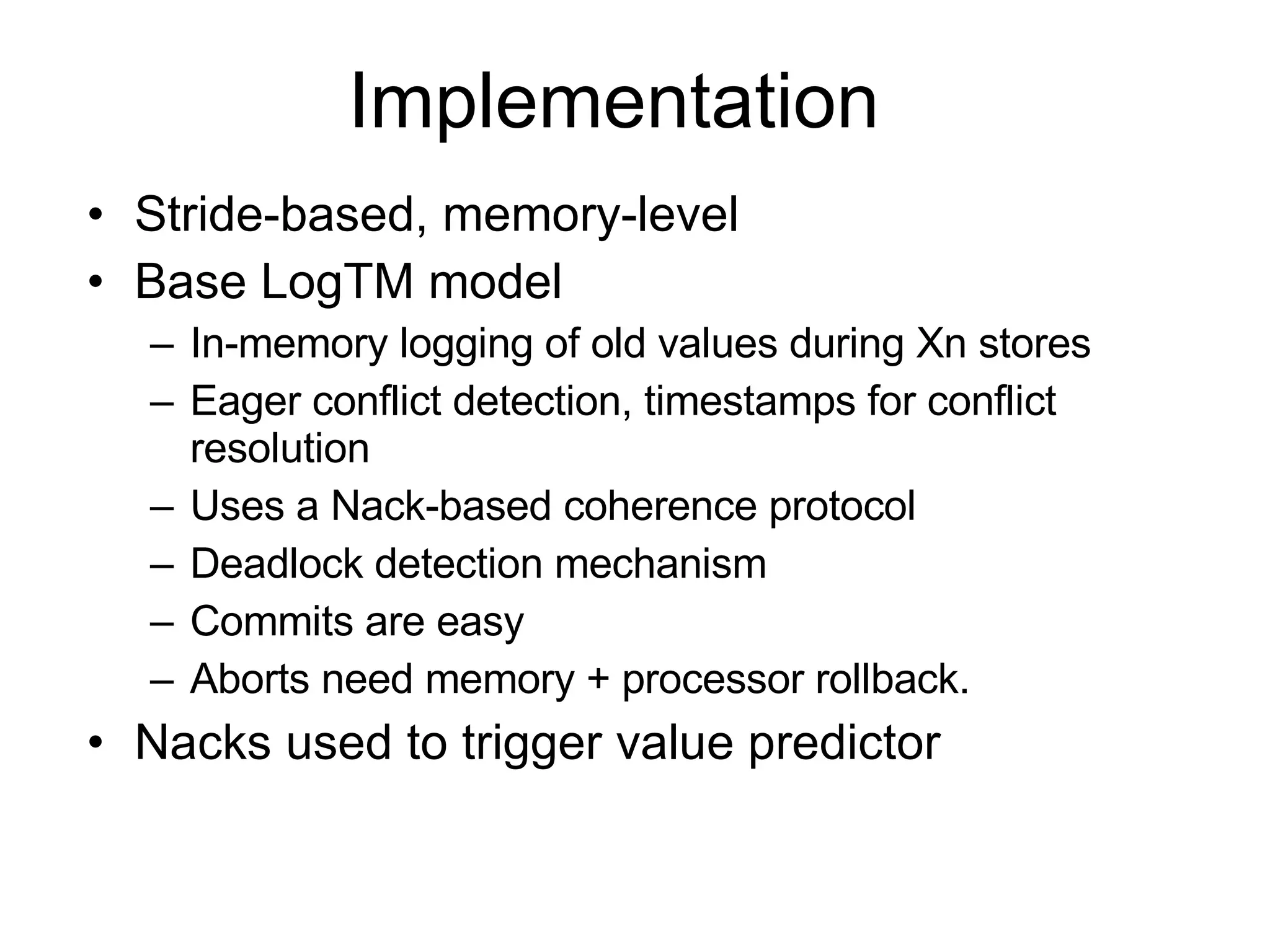 Implementation

• Stride-based, memory-level
• Base LogTM model
  – In-memory logging of old values during Xn stores
  – Eager conflict detection, timestamps for conflict resolution
  – Uses a Nack-based coherence protocol
  – Deadlock detection mechanism
  – Commits are easy
  – Aborts need memory + processor rollback.
• Nacks used to trigger value predictor